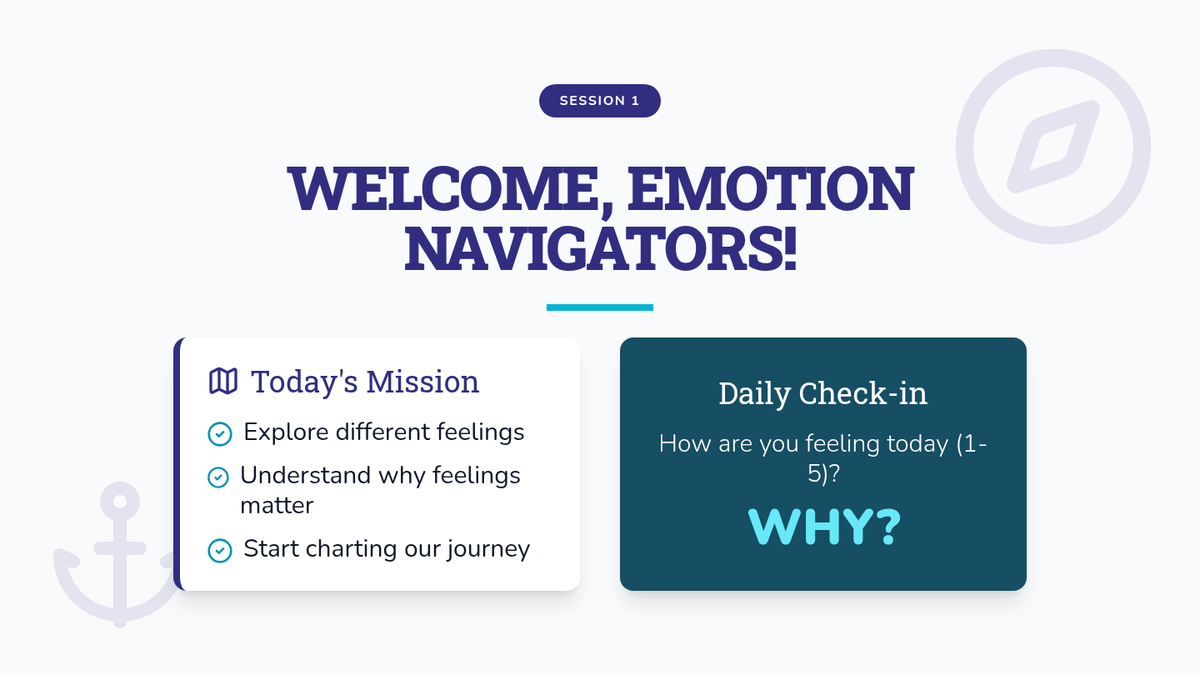 SESSION 1

WELCOME, EMOTION NAVIGATORS!

Today's Mission

Explore different feelings

Understand why feelings matter

Start charting our journey

Daily Check-in

How are you feeling today (1-5)?

WHY?